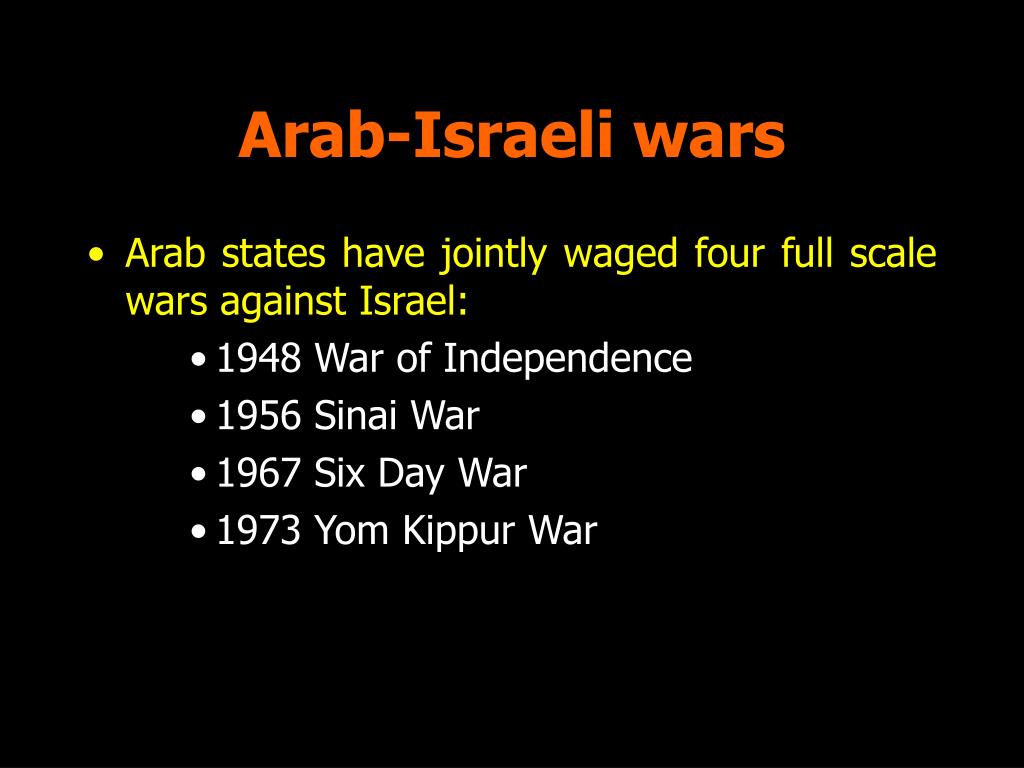 Arab-Israeli wars

• Arab states have jointly waged four full scale wars against Israel:
  • 1948 War of Independence
  • 1956 Sinai War
  • 1967 Six Day War
  • 1973 Yom Kippur War